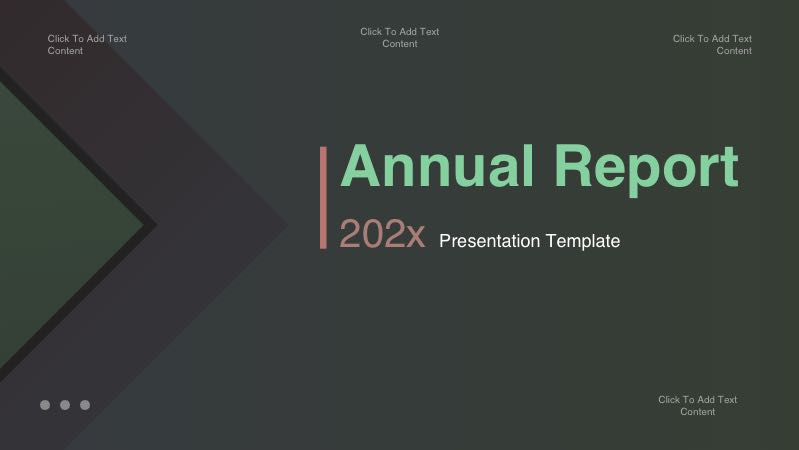 Click To Add Text Content

Click To Add Text Content

Click To Add Text Content

Annual Report

202x Presentation Template

Click To Add Text Content